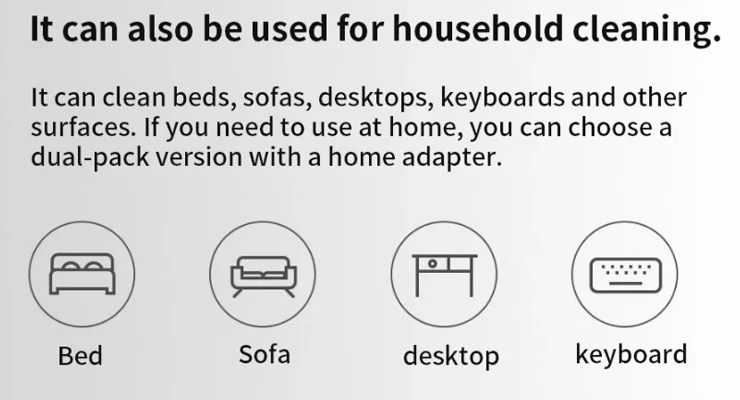 It can also be used for household cleaning.

It can clean beds, sofas, desktops, keyboards and other surfaces. If you need to use at home, you can choose a dual-pack version with a home adapter.

Bed

Sofa

desktop

keyboard